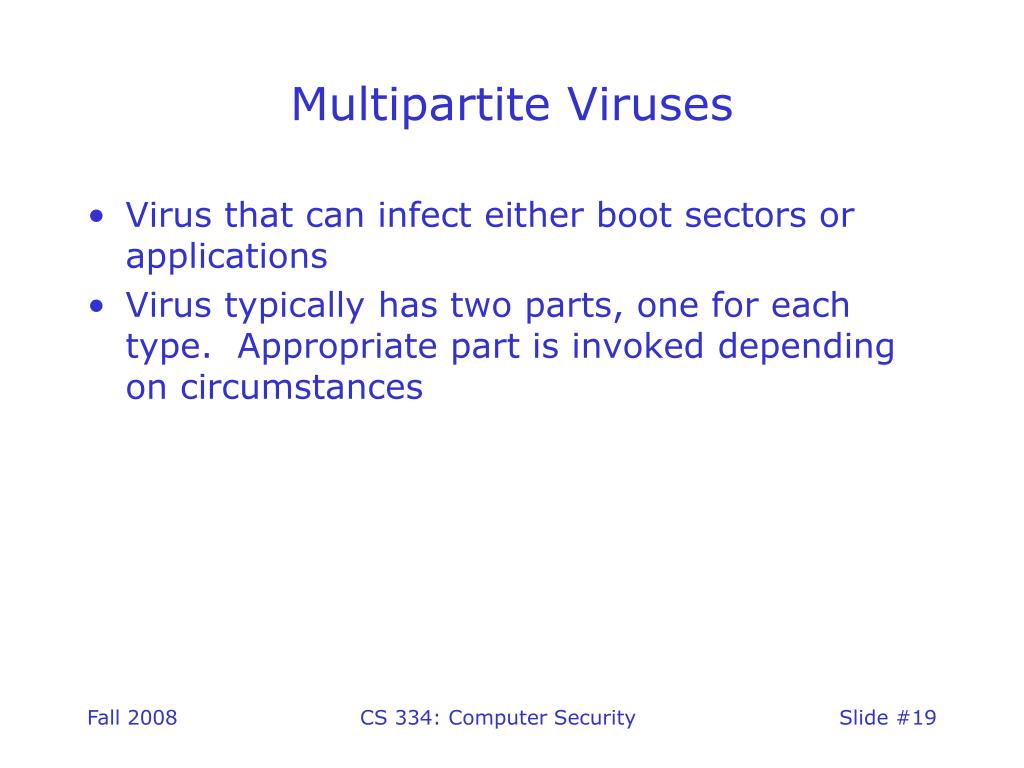 Multipartite Viruses

• Virus that can infect either boot sectors or applications
• Virus typically has two parts, one for each type. Appropriate part is invoked depending on circumstances

Fall 2008 CS 334: Computer Security Slide #19